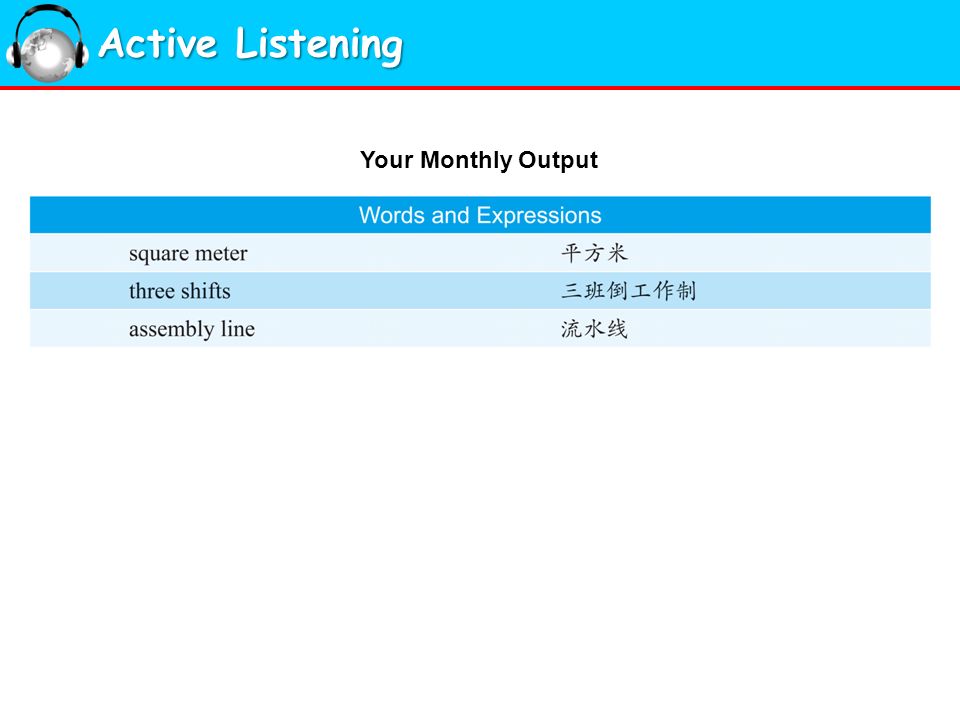 Active Listening

Your Monthly Output

| Words and Expressions | |
|---|---|
| square meter | 平方米 |
| three shifts | 三班倒工作制 |
| assembly line | 流水线 |